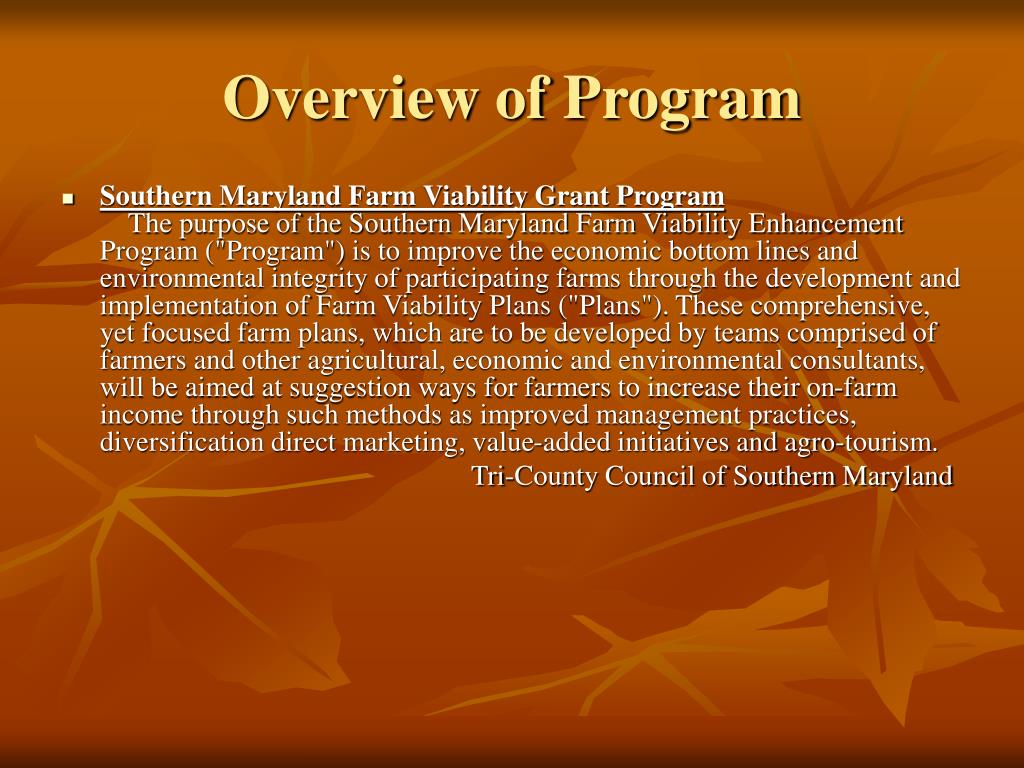 Overview of Program

Southern Maryland Farm Viability Grant Program
The purpose of the Southern Maryland Farm Viability Enhancement Program ("Program") is to improve the economic bottom lines and environmental integrity of participating farms through the development and implementation of Farm Viability Plans ("Plans"). These comprehensive, yet focused farm plans, which are to be developed by teams comprised of farmers and other agricultural, economic and environmental consultants, will be aimed at suggestion ways for farmers to increase their on-farm income through such methods as improved management practices, diversification direct marketing, value-added initiatives and agro-tourism.
Tri-County Council of Southern Maryland